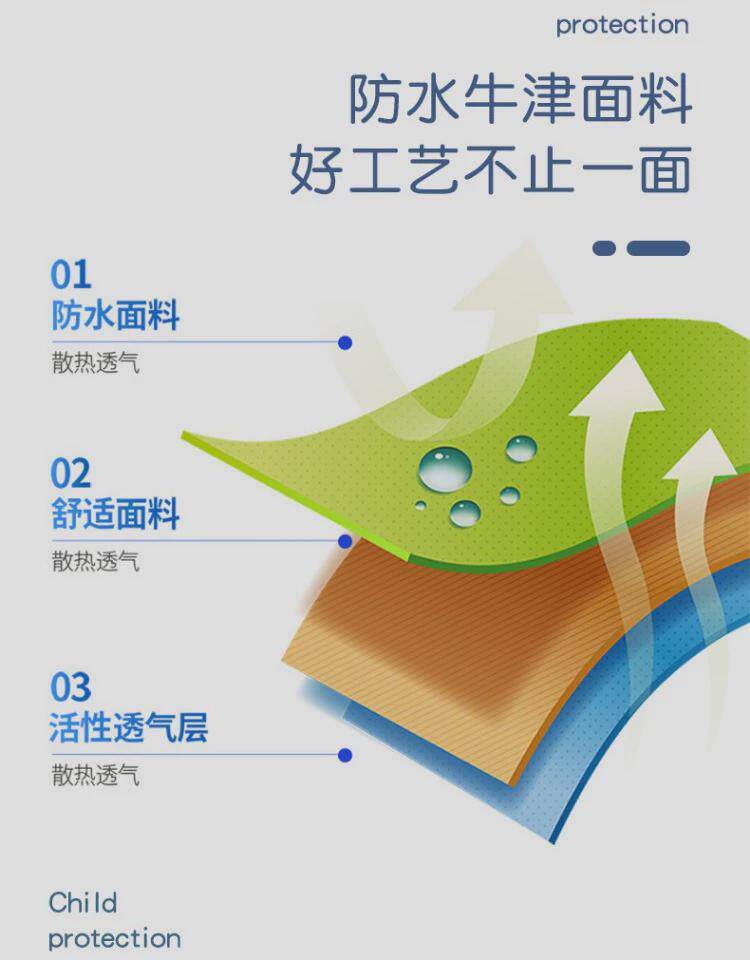 protection

防水牛津面料
好工艺不止一面

01
防水面料
散热透气

02
舒适面料
散热透气

03
活性透气层
散热透气

Child
protection